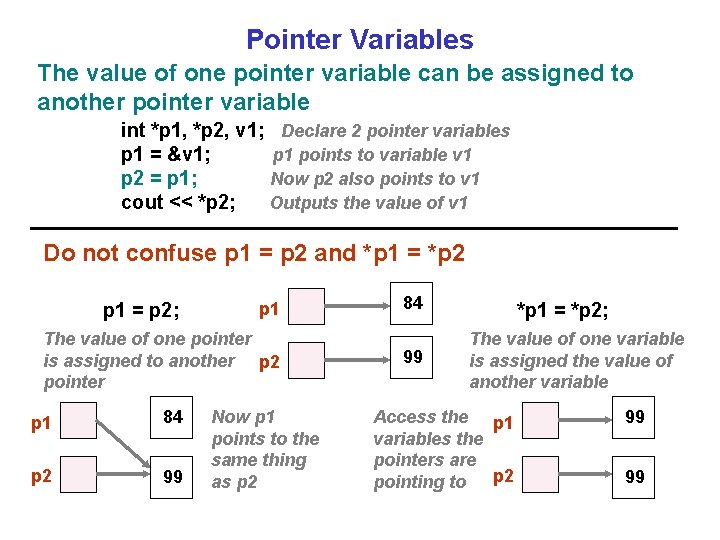 Pointer Variables

The value of one pointer variable can be assigned to another pointer variable

int *p1, *p2, v1; Declare 2 pointer variables
p1 = &v1; p1 points to variable v1
p2 = p1; Now p2 also points to v1
cout << *p2; Outputs the value of v1

Do not confuse p1 = p2 and *p1 = *p2

p1 = p2;

The value of one pointer is assigned to another pointer

p1
84
p2
99

*p1 = *p2;

The value of one variable is assigned the value of another variable

p1
84
p2
99

Now p1 points to the same thing as p2

Access the variables the pointers are pointing to

p1
99
p2
99